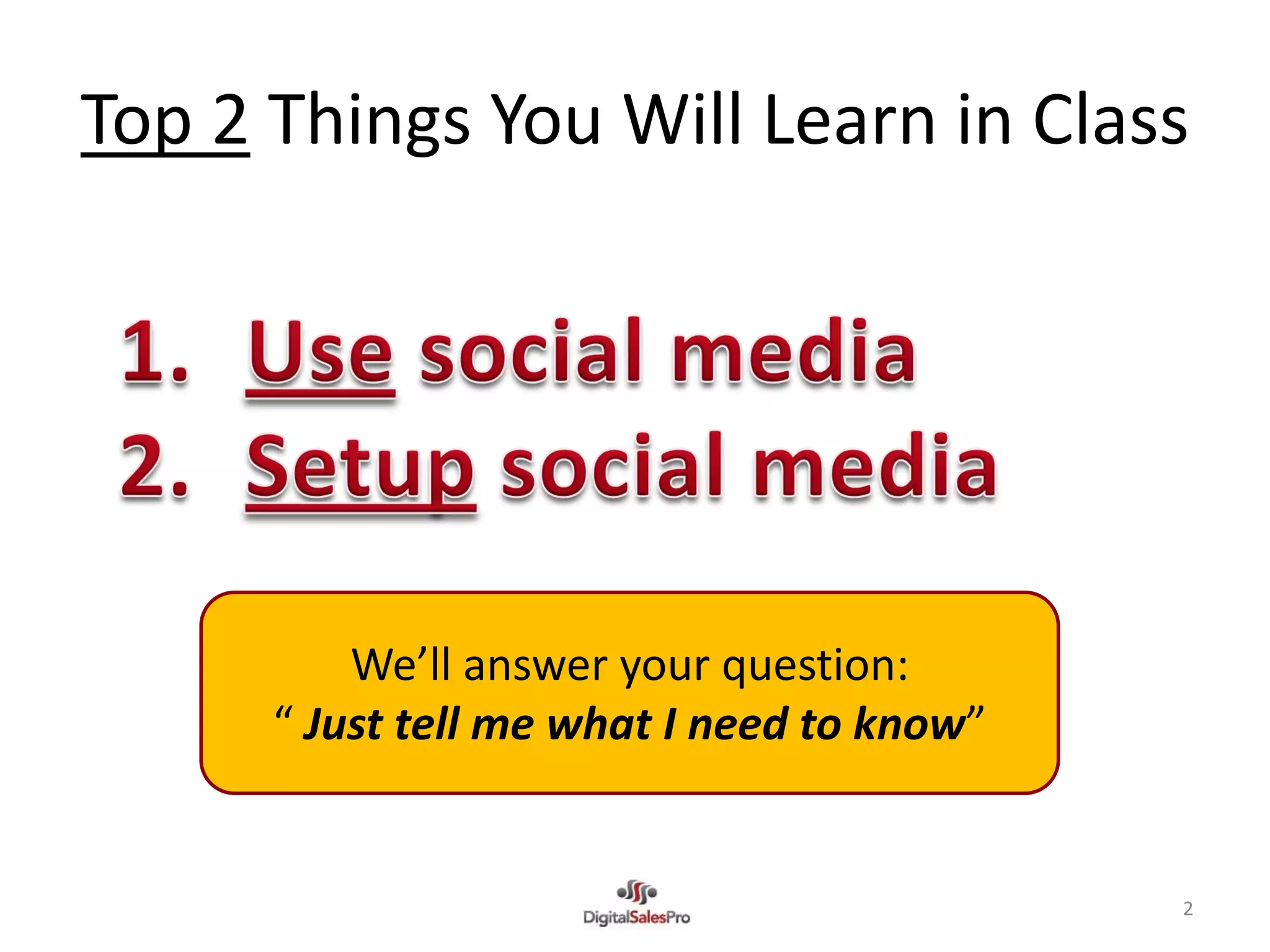 Top 2 Things You Will Learn in Class

1. Use social media
2. Setup social media

We’ll answer your question:
“ Just tell me what I need to know”

DigitalSalesPro

2